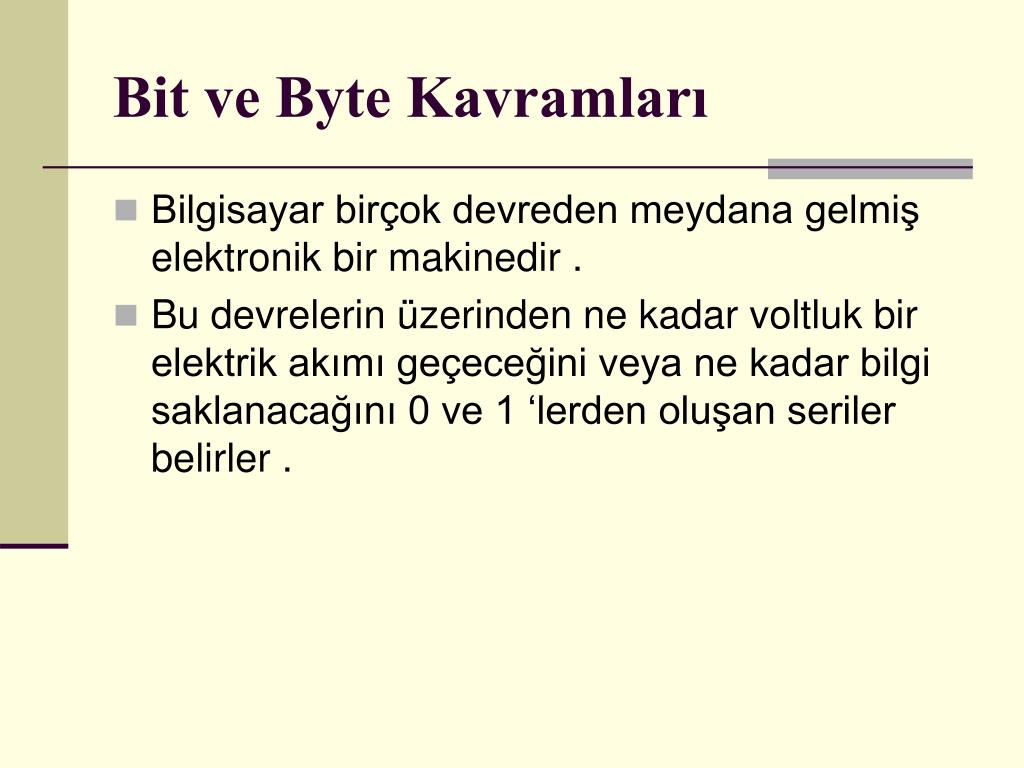 Bit ve Byte Kavramları

Bilgisayar birçok devreden meydana gelmiş elektronik bir makinedir .

Bu devrelerin üzerinden ne kadar voltluk bir elektrik akımı geçeceğini veya ne kadar bilgi saklanacağını 0 ve 1 ‘lerden oluşan seriler belirler .